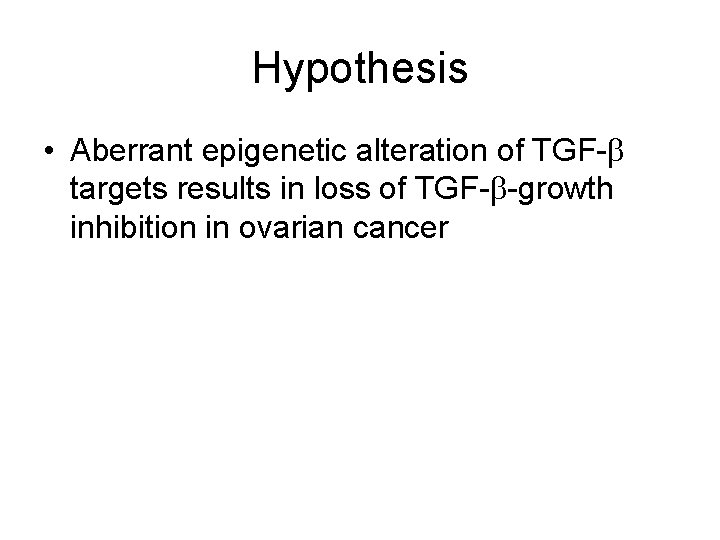 Hypothesis

• Aberrant epigenetic alteration of TGF-β targets results in loss of TGF-β-growth inhibition in ovarian cancer